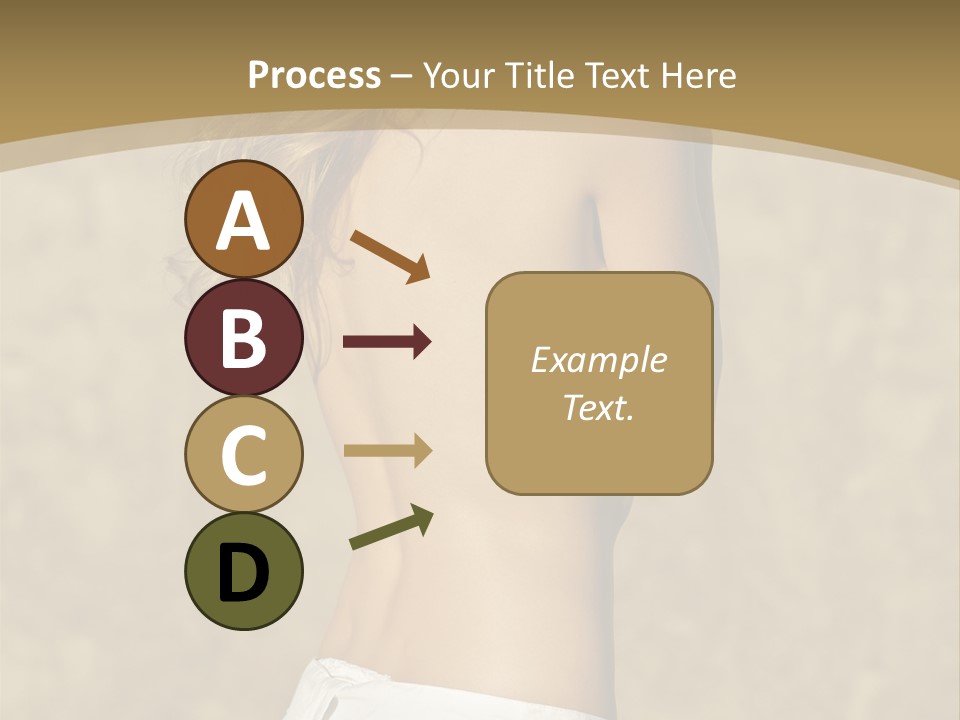 Process – Your Title Text Here

A

B

C

D

Example Text.